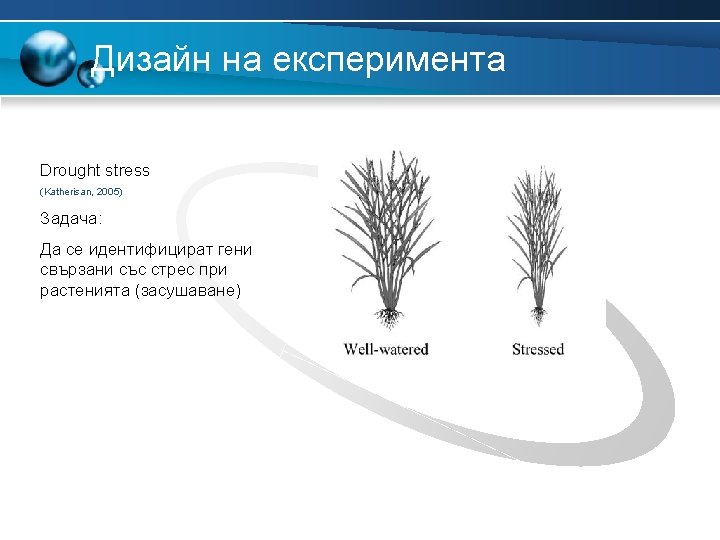 Дизайн на експеримента

Drought stress

(Katherisan, 2005)

Задача:

Да се идентифицират гени свързани със стрес при растенията (засушаване)

Well-watered

Stressed